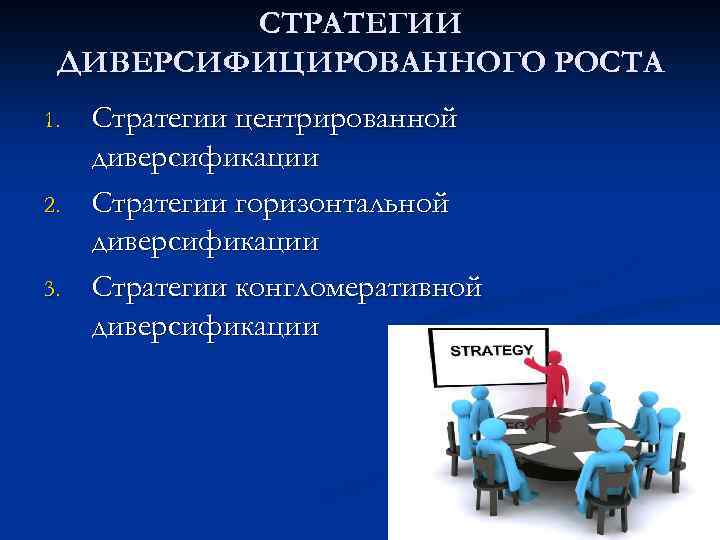 СТРАТЕГИИ ДИВЕРСИФИЦИРОВАННОГО РОСТА

1. Стратегии центрированной диверсификации
2. Стратегии горизонтальной диверсификации
3. Стратегии конгломеративной диверсификации

STRATEGY